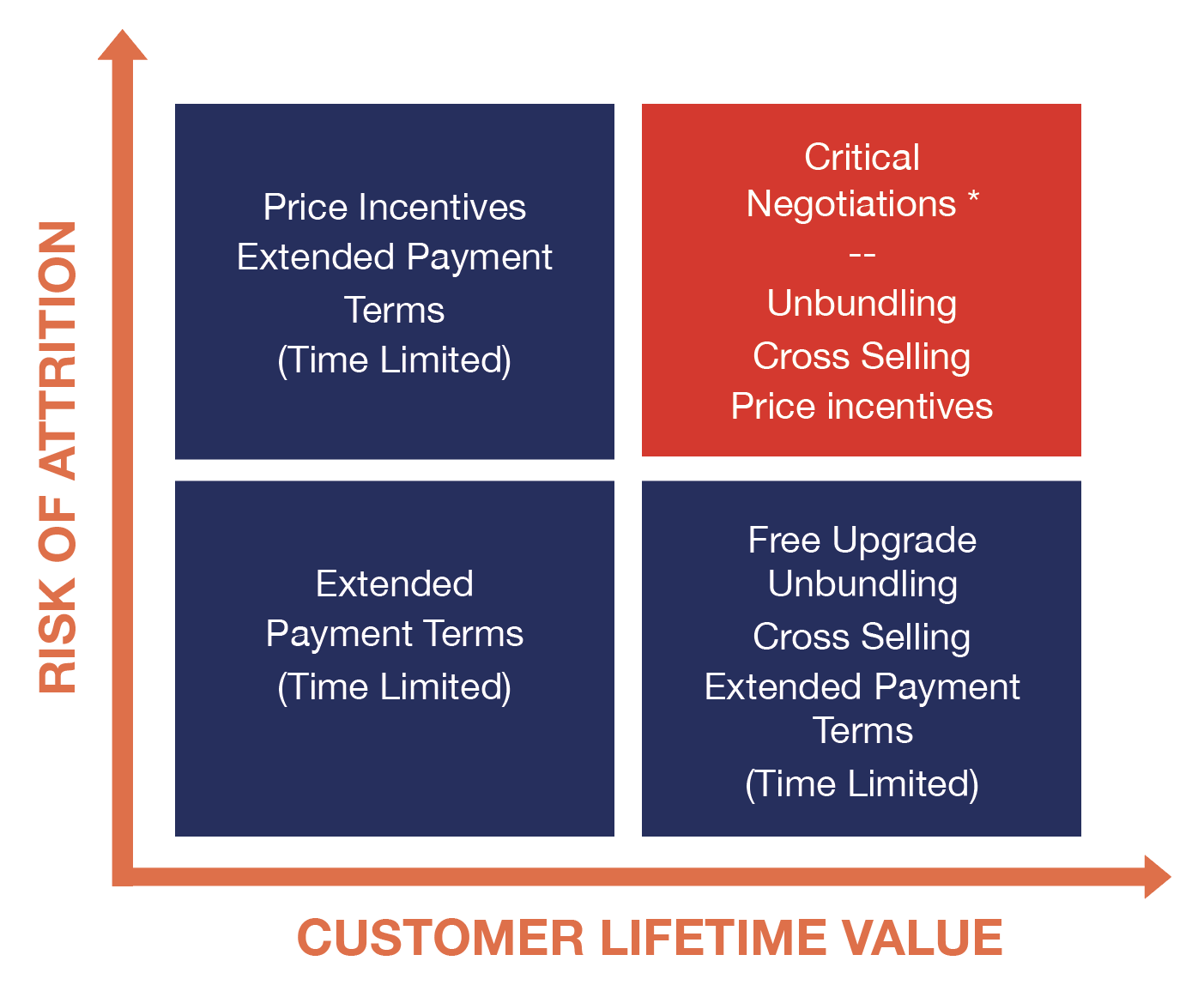 RISK OF ATTRITION

Price Incentives
Extended Payment Terms
(Time Limited)

Critical Negotiations *
--
Unbundling
Cross Selling
Price incentives

Extended Payment Terms
(Time Limited)

Free Upgrade
Unbundling
Cross Selling
Extended Payment Terms
(Time Limited)

CUSTOMER LIFETIME VALUE